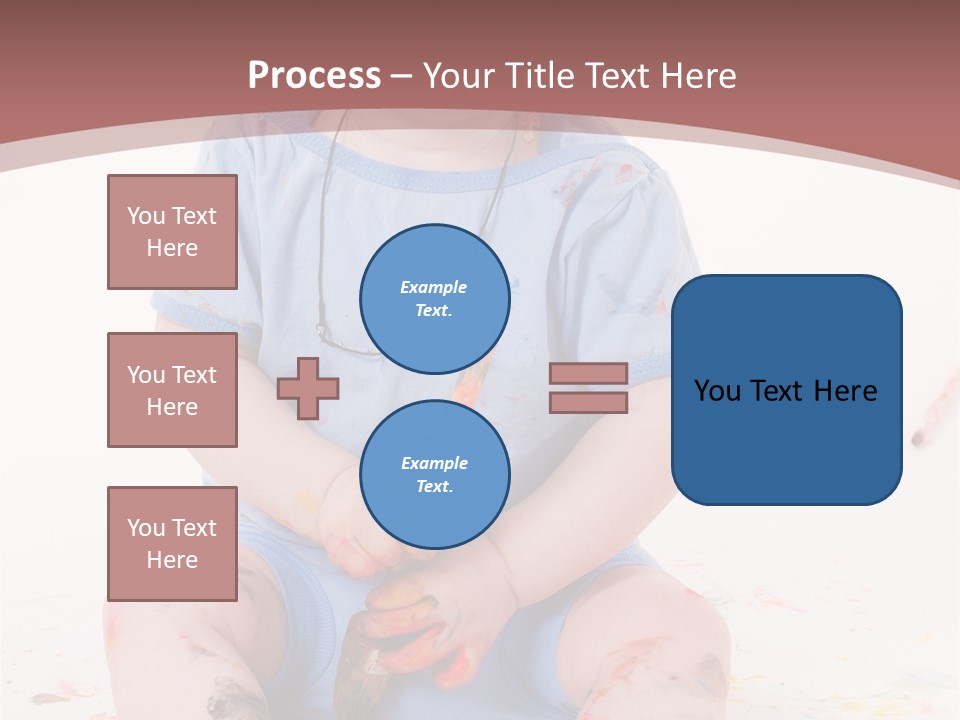 Process – Your Title Text Here

You Text Here

You Text Here

You Text Here

Example Text.

Example Text.

You Text Here